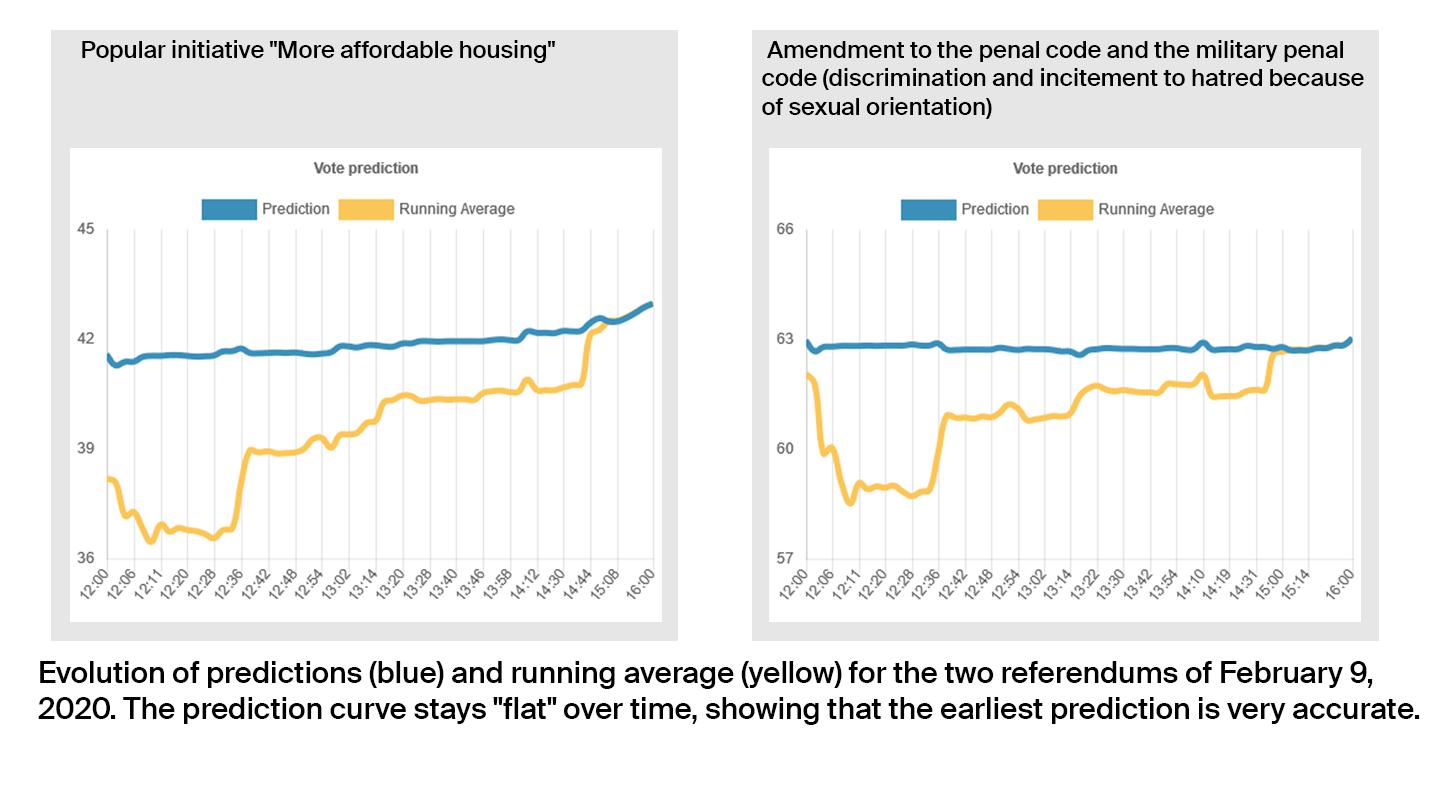 Popular initiative "More affordable housing"

Vote prediction

Prediction Running Average

45
42
39
36

12:00 12:06 12:11 12:20 12:28 12:36 12:42 12:48 12:54 13:02 13:14 13:20 13:28 13:40 13:46 13:58 14:12 14:30 14:44 15:08 16:00

Amendment to the penal code and the military penal code (discrimination and incitement to hatred because of sexual orientation)

Vote prediction

Prediction Running Average

66
63
60
57

12:00 12:06 12:11 12:20 12:28 12:36 12:42 12:48 12:54 13:02 13:14 13:22 13:30 13:42 13:54 14:10 14:19 14:31 15:00 15:14 16:00

Evolution of predictions (blue) and running average (yellow) for the two referendums of February 9, 2020. The prediction curve stays "flat" over time, showing that the earliest prediction is very accurate.